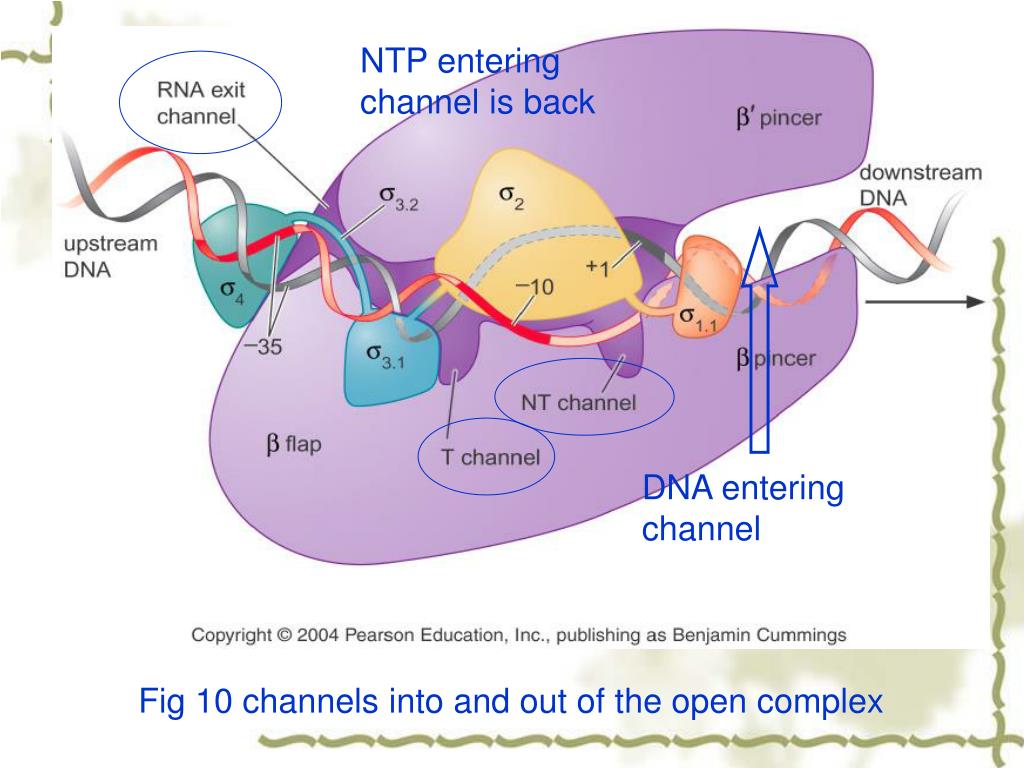 NTP entering channel is back

RNA exit channel

$\beta'$ pincer

downstream DNA

upstream DNA

$\sigma_{3.2}$

$\sigma_2$

$\sigma_4$

+1

−10

$\sigma_{1.1}$

−35

$\sigma_{3.1}$

$\beta$ pincer

NT channel

$\beta$ flap

T channel

DNA entering channel

Copyright © 2004 Pearson Education, Inc., publishing as Benjamin Cummings

Fig 10 channels into and out of the open complex